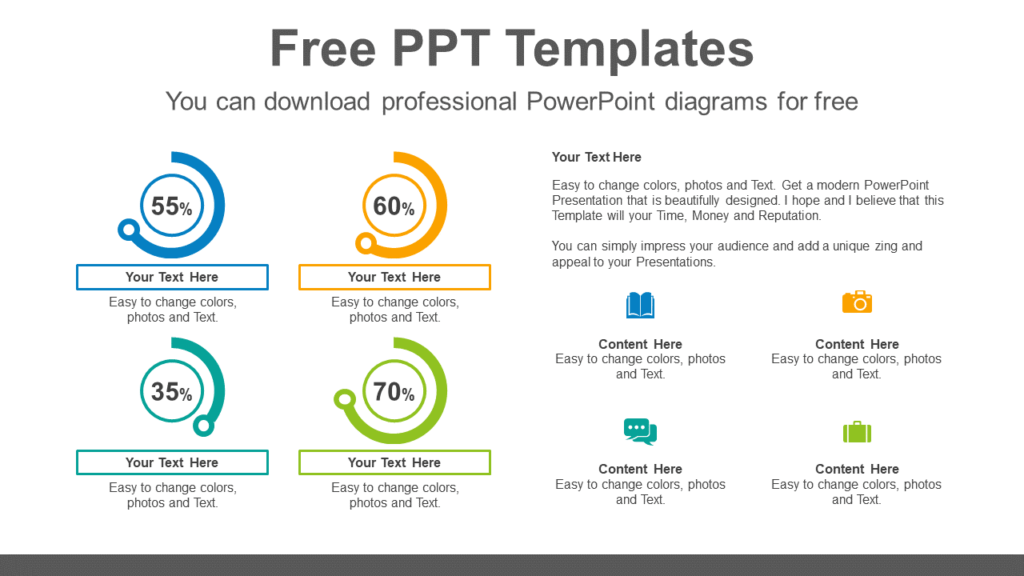 Free PPT Templates

You can download professional PowerPoint diagrams for free

55%

Your Text Here

Easy to change colors, photos and Text.

60%

Your Text Here

Easy to change colors, photos and Text.

35%

Your Text Here

Easy to change colors, photos and Text.

70%

Your Text Here

Easy to change colors, photos and Text.

Your Text Here

Easy to change colors, photos and Text. Get a modern PowerPoint Presentation that is beautifully designed. I hope and I believe that this Template will your Time, Money and Reputation.

You can simply impress your audience and add a unique zing and appeal to your Presentations.

Content Here
Easy to change colors, photos and Text.

Content Here
Easy to change colors, photos and Text.

Content Here
Easy to change colors, photos and Text.

Content Here
Easy to change colors, photos and Text.